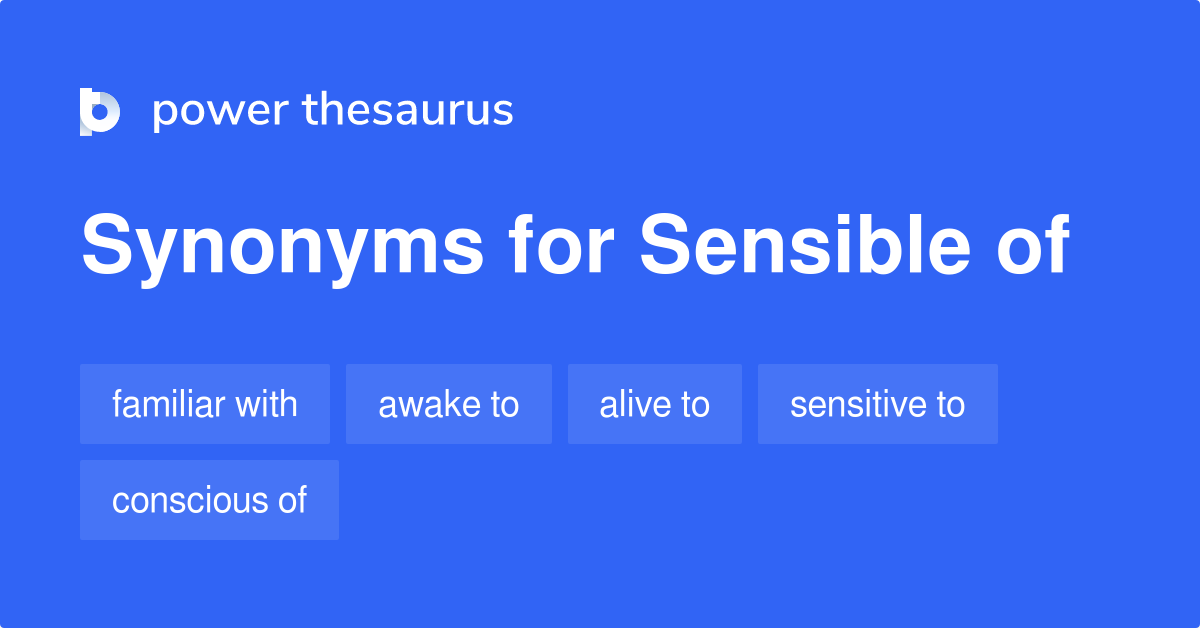 power thesaurus

Synonyms for Sensible of

familiar with
awake to
alive to
sensitive to
conscious of